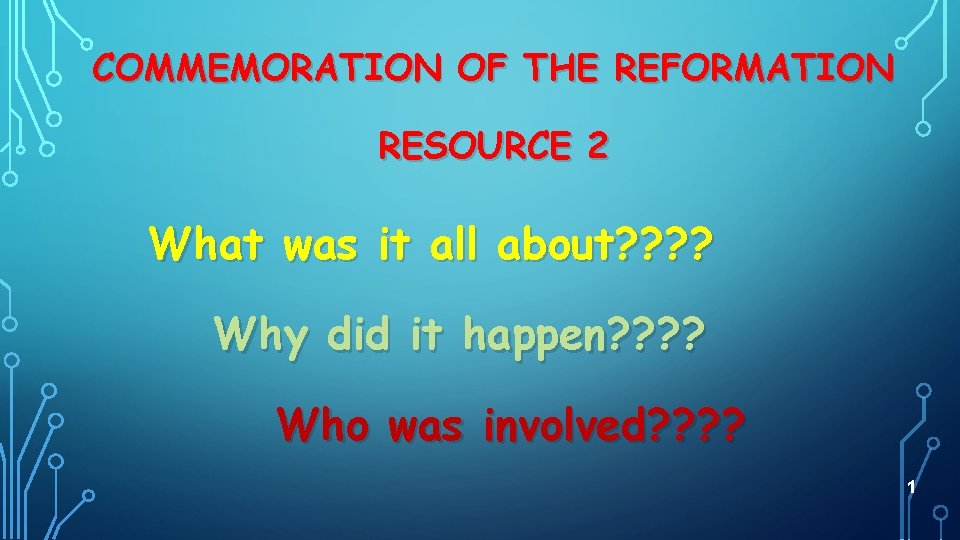 COMMEMORATION OF THE REFORMATION

RESOURCE 2

What was it all about????

Why did it happen????

Who was involved????

1